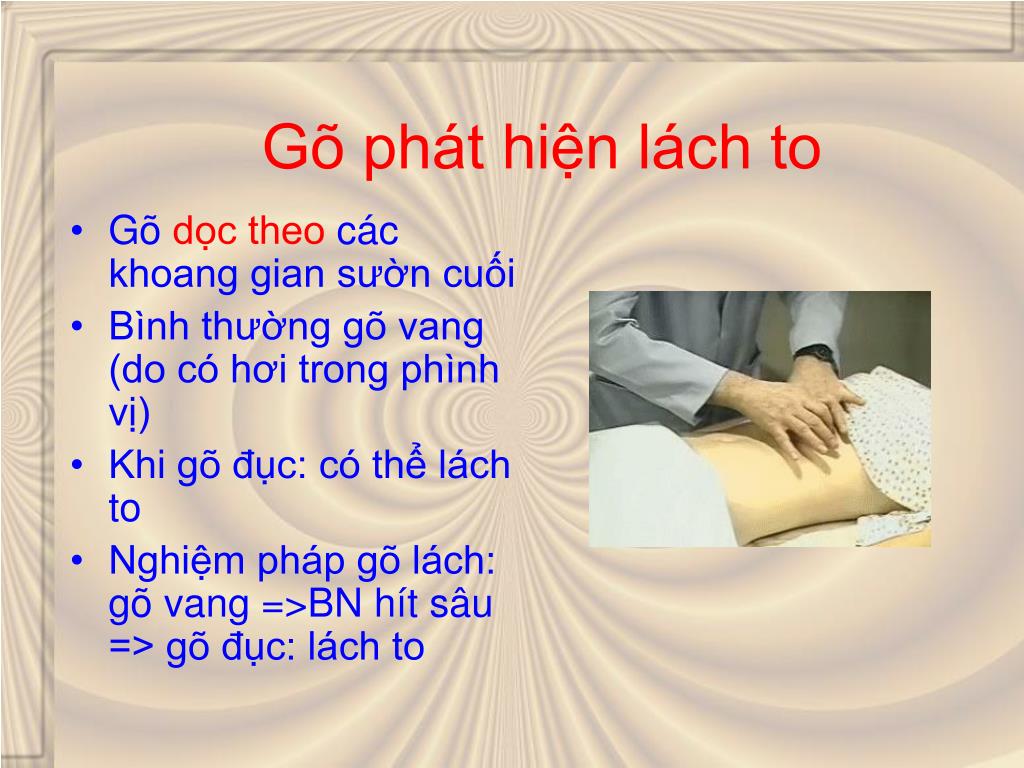 Gõ phát hiện lách to

• Gõ dọc theo các khoang gian sườn cuối
• Bình thường gõ vang (do có hơi trong phình vị)
• Khi gõ đục: có thể lách to
• Nghiệm pháp gõ lách: gõ vang =>BN hít sâu => gõ đục: lách to